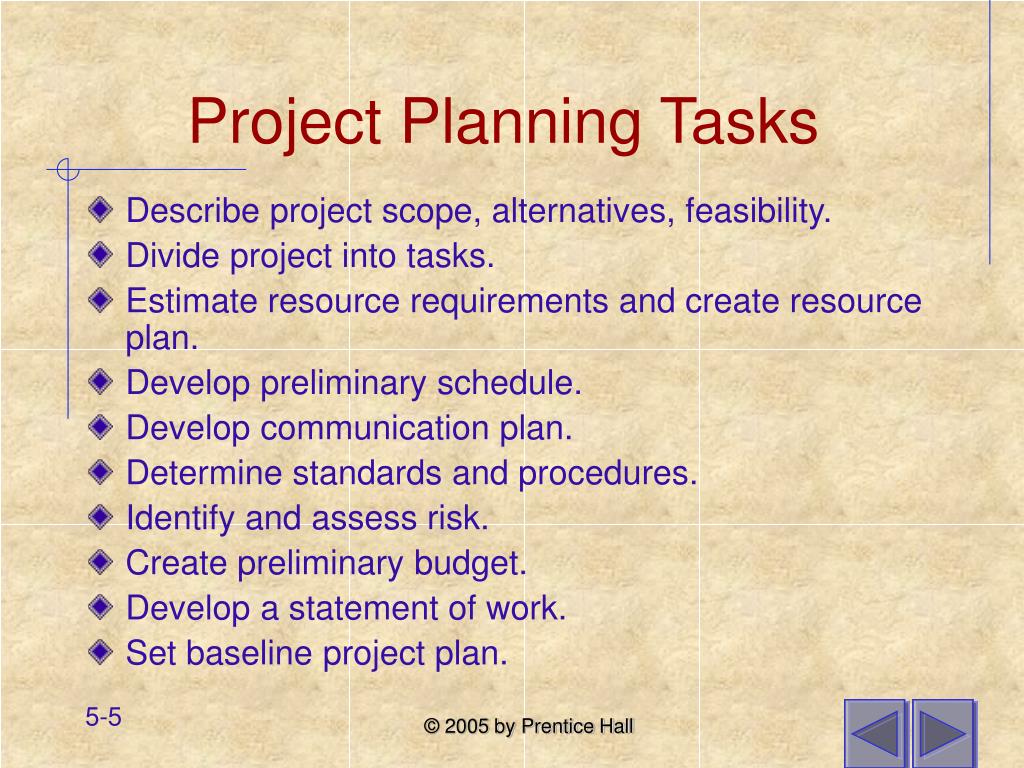 Project Planning Tasks

Describe project scope, alternatives, feasibility.
Divide project into tasks.
Estimate resource requirements and create resource plan.
Develop preliminary schedule.
Develop communication plan.
Determine standards and procedures.
Identify and assess risk.
Create preliminary budget.
Develop a statement of work.
Set baseline project plan.

5-5

© 2005 by Prentice Hall